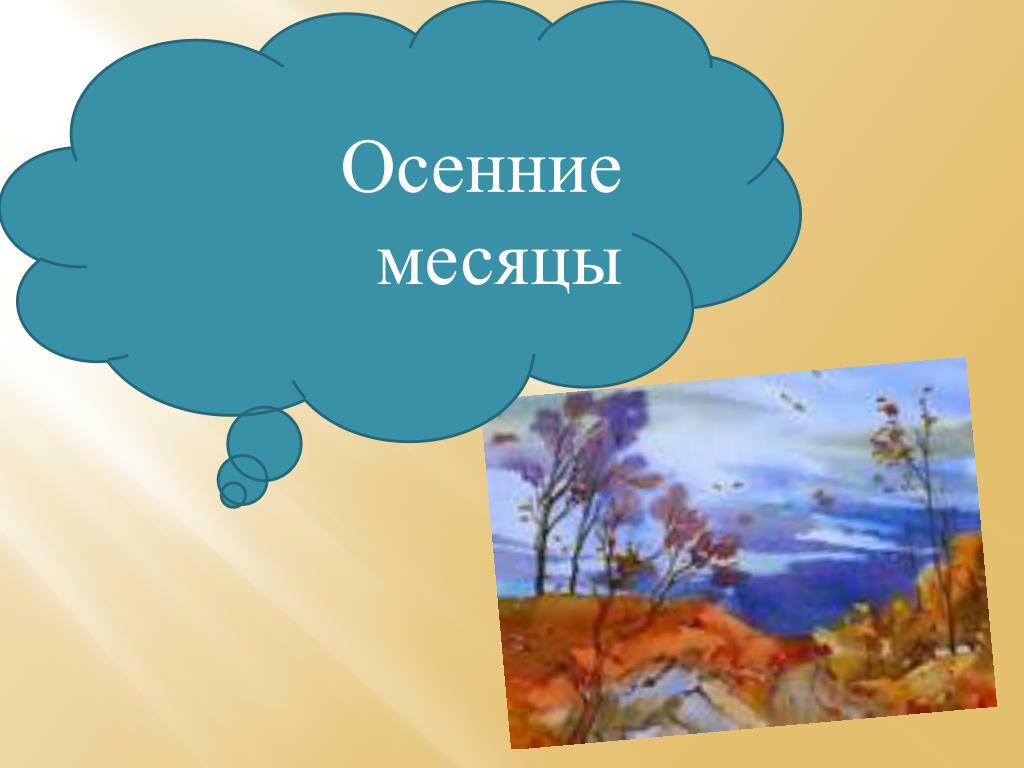 Осенние месяцы